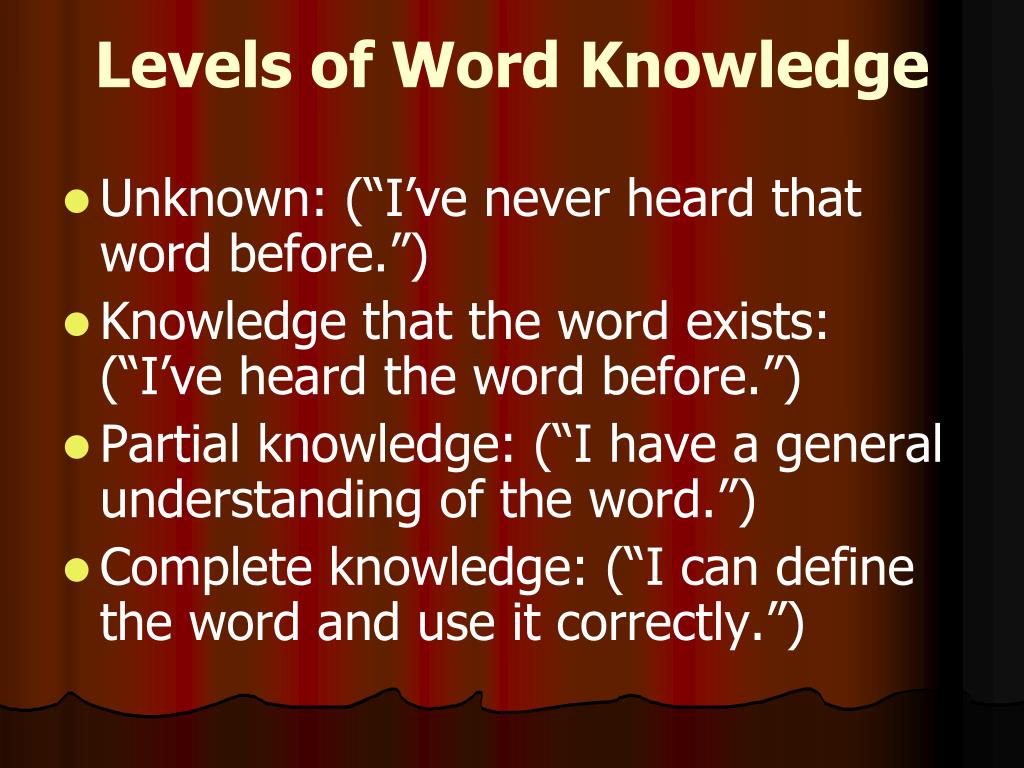 Levels of Word Knowledge

- Unknown: (“I’ve never heard that word before.”)
- Knowledge that the word exists: (“I’ve heard the word before.”)
- Partial knowledge: (“I have a general understanding of the word.”)
- Complete knowledge: (“I can define the word and use it correctly.”)